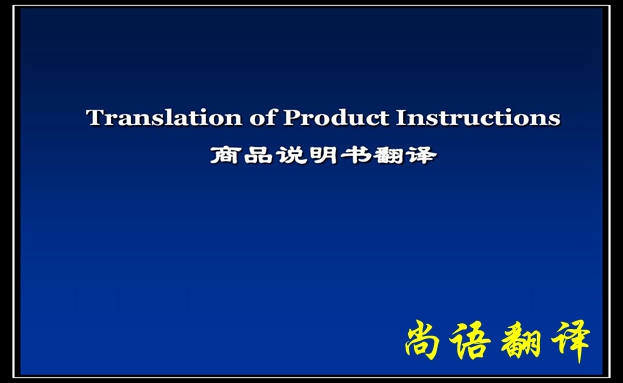 Translation of Product Instructions
商品说明书翻译

尚语翻译